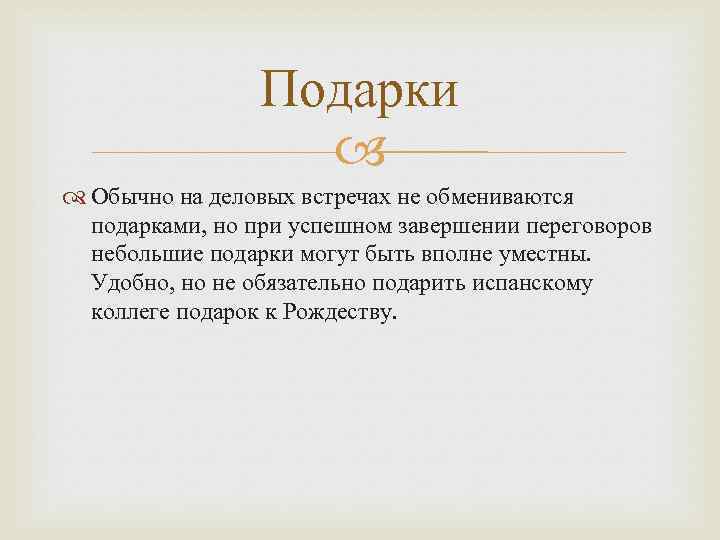 Подарки

Обычно на деловых встречах не обмениваются подарками, но при успешном завершении переговоров небольшие подарки могут быть вполне уместны. Удобно, но не обязательно подарить испанскому коллеге подарок к Рождеству.